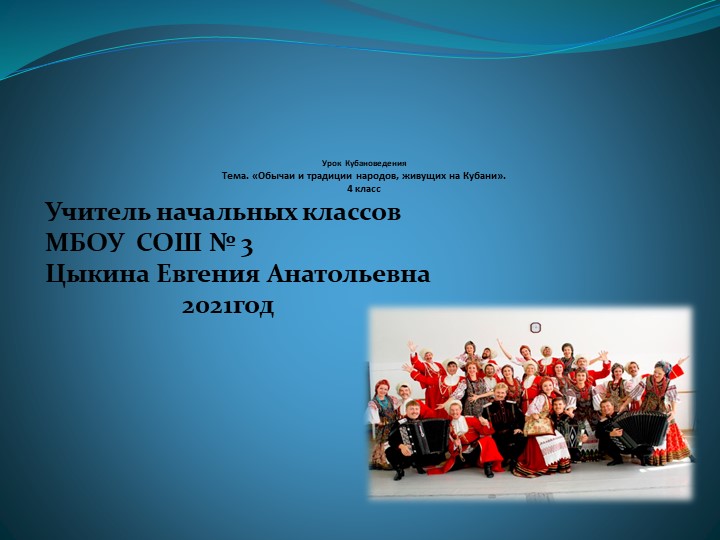 Урок Кубановедения
Тема. «Обычаи и традиции народов, живущих на Кубани».
4 класс

Учитель начальных классов
МБОУ СОШ № 3
Цыкина Евгения Анатольевна
2021год